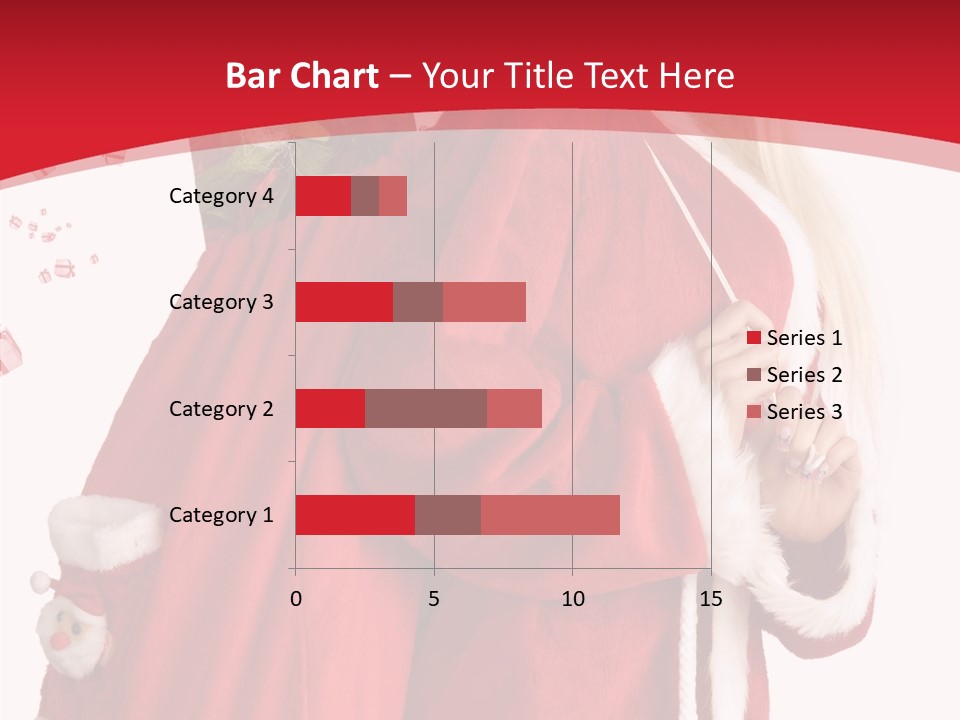 Bar Chart – Your Title Text Here

Category 4
Category 3
Category 2
Category 1

0
5
10
15

Series 1
Series 2
Series 3